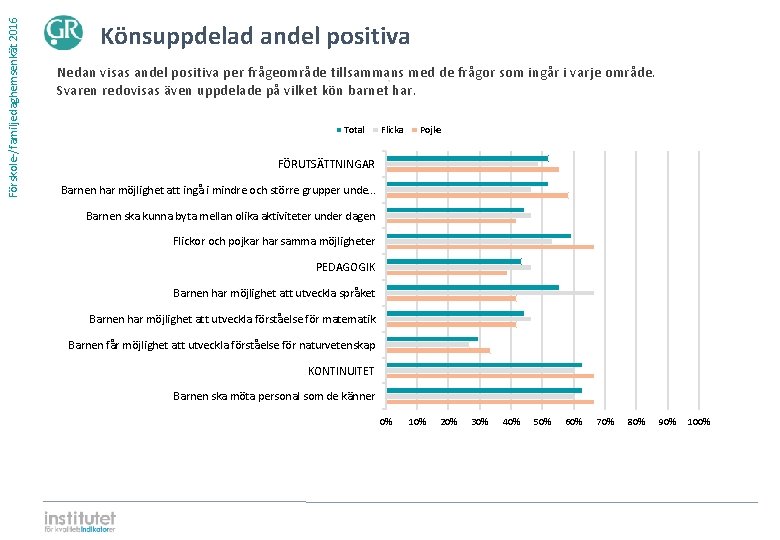 Förskole-/familjedaghemsenkät 2016

GR

Könsuppdelad andel positiva

Nedan visas andel positiva per frågeområde tillsammans med de frågor som ingår i varje område. Svaren redovisas även uppdelade på vilket kön barnet har.

Total Flicka Pojke

FÖRUTSÄTTNINGAR

Barnen har möjlighet att ingå i mindre och större grupper unde...

Barnen ska kunna byta mellan olika aktiviteter under dagen

Flickor och pojkar har samma möjligheter

PEDAGOGIK

Barnen har möjlighet att utveckla språket

Barnen har möjlighet att utveckla förståelse för matematik

Barnen får möjlighet att utveckla förståelse för naturvetenskap

KONTINUITET

Barnen ska möta personal som de känner

0% 10% 20% 30% 40% 50% 60% 70% 80% 90% 100%

institutet för kvalitetsindikatorer